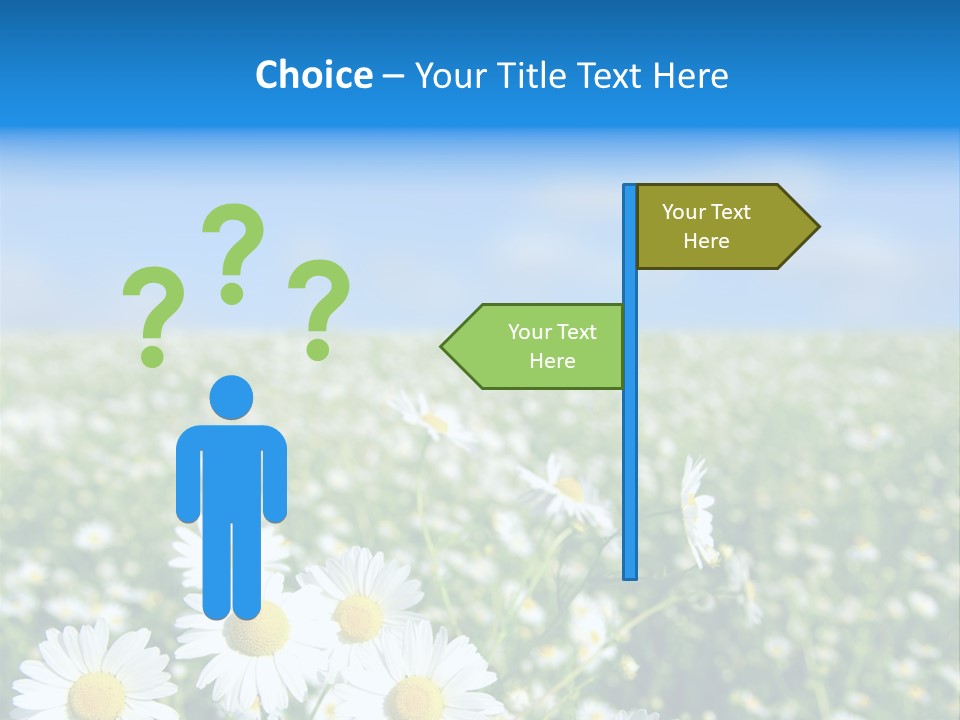 Choice – Your Title Text Here

? ? ?

Your Text Here

Your Text Here